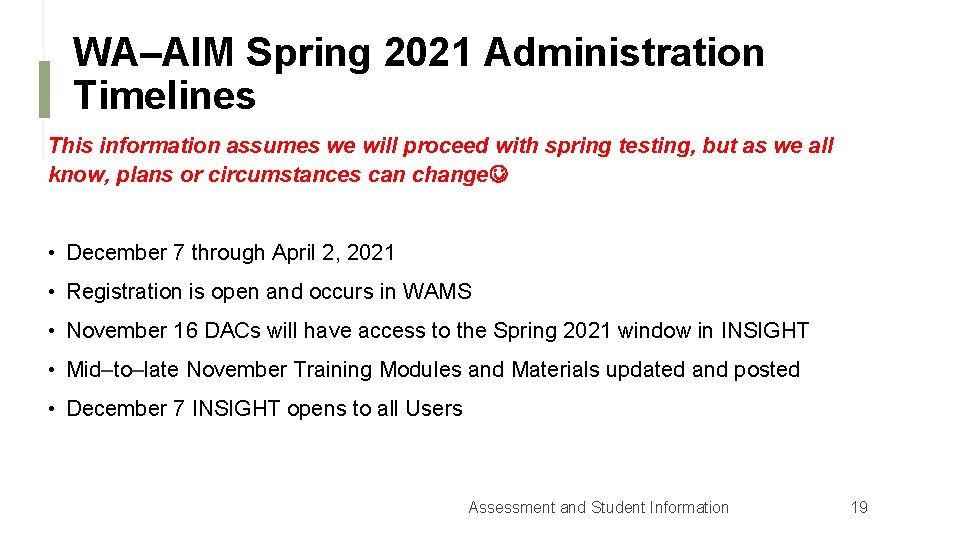 WA–AIM Spring 2021 Administration Timelines

This information assumes we will proceed with spring testing, but as we all know, plans or circumstances can change☺

• December 7 through April 2, 2021

• Registration is open and occurs in WAMS

• November 16 DACs will have access to the Spring 2021 window in INSIGHT

• Mid–to–late November Training Modules and Materials updated and posted

• December 7 INSIGHT opens to all Users

Assessment and Student Information

19